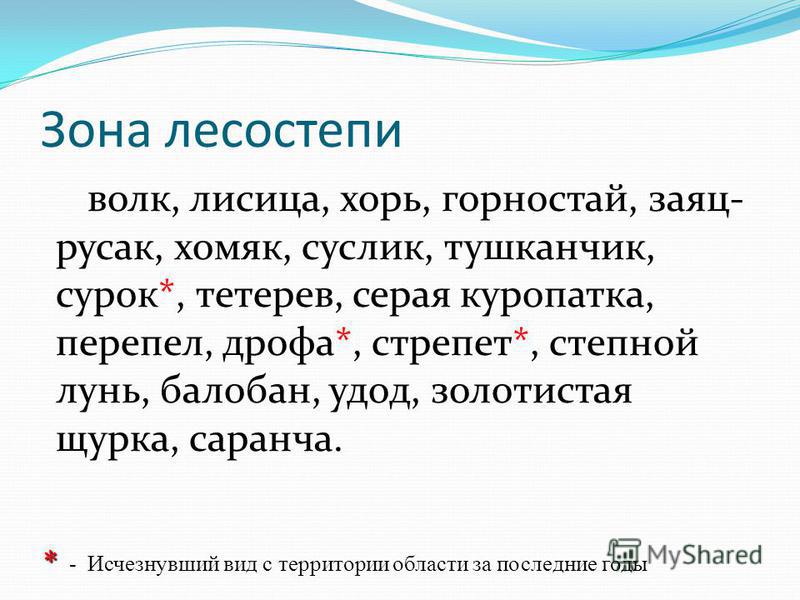 Зона лесостепи

волк, лисица, хорь, горностай, заяц-русак, хомяк, суслик, тушканчик, сурок*, тетерев, серая куропатка, перепел, дрофа*, стрепет*, степной лунь, балобан, удод, золотистая щурка, саранча.

* - Исчезнувший вид с территории области за последние годы

MyShared